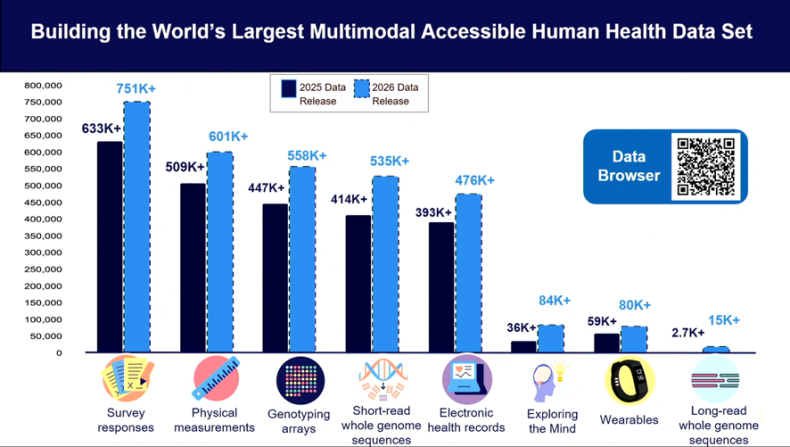 Building the World's Largest Multimodal Accessible Human Health Data Set

2025 Data Release
2026 Data Release

Data Browser

800,000
750,000
700,000
650,000
600,000
550,000
500,000
450,000
400,000
350,000
300,000
250,000
200,000
150,000
100,000
50,000
0

633K+ 751K+
509K+ 601K+
447K+ 558K+
414K+ 535K+
393K+ 476K+
36K+ 84K+
59K+ 80K+
2.7K+ 15K+

Survey responses
Physical measurements
Genotyping arrays
Short-read whole genome sequences
Electronic health records
Exploring the Mind
Wearables
Long-read whole genome sequences